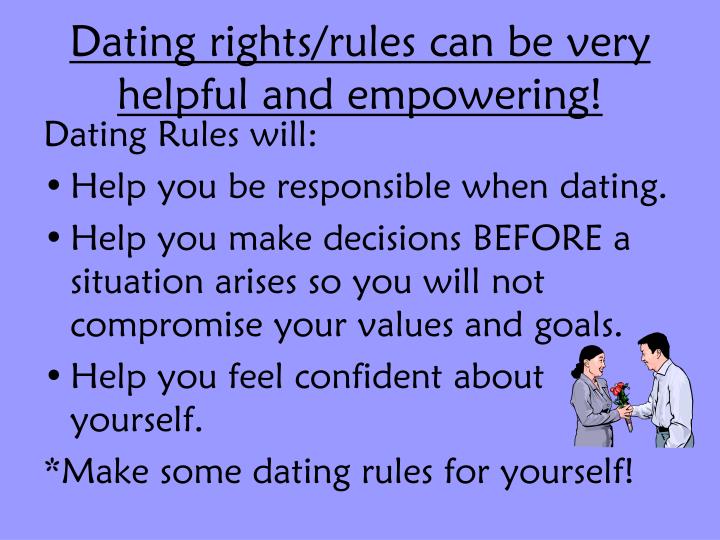 Dating rights/rules can be very helpful and empowering!

Dating Rules will:

• Help you be responsible when dating.

• Help you make decisions BEFORE a situation arises so you will not compromise your values and goals.

• Help you feel confident about yourself.

*Make some dating rules for yourself!